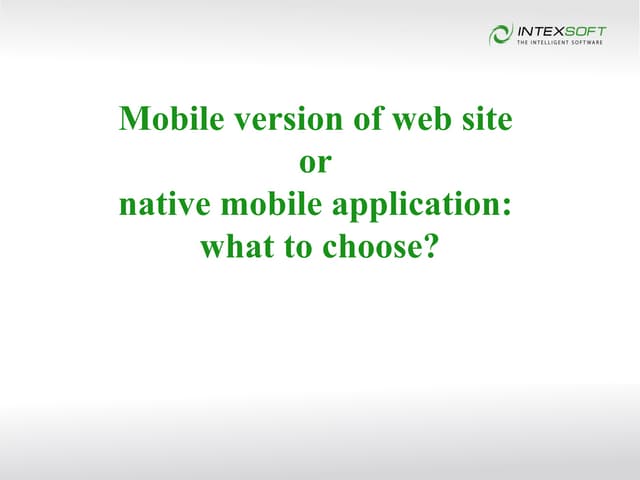 INTEXSOFT
THE INTELLIGENT SOFTWARE

Mobile version of web site
or
native mobile application:
what to choose?